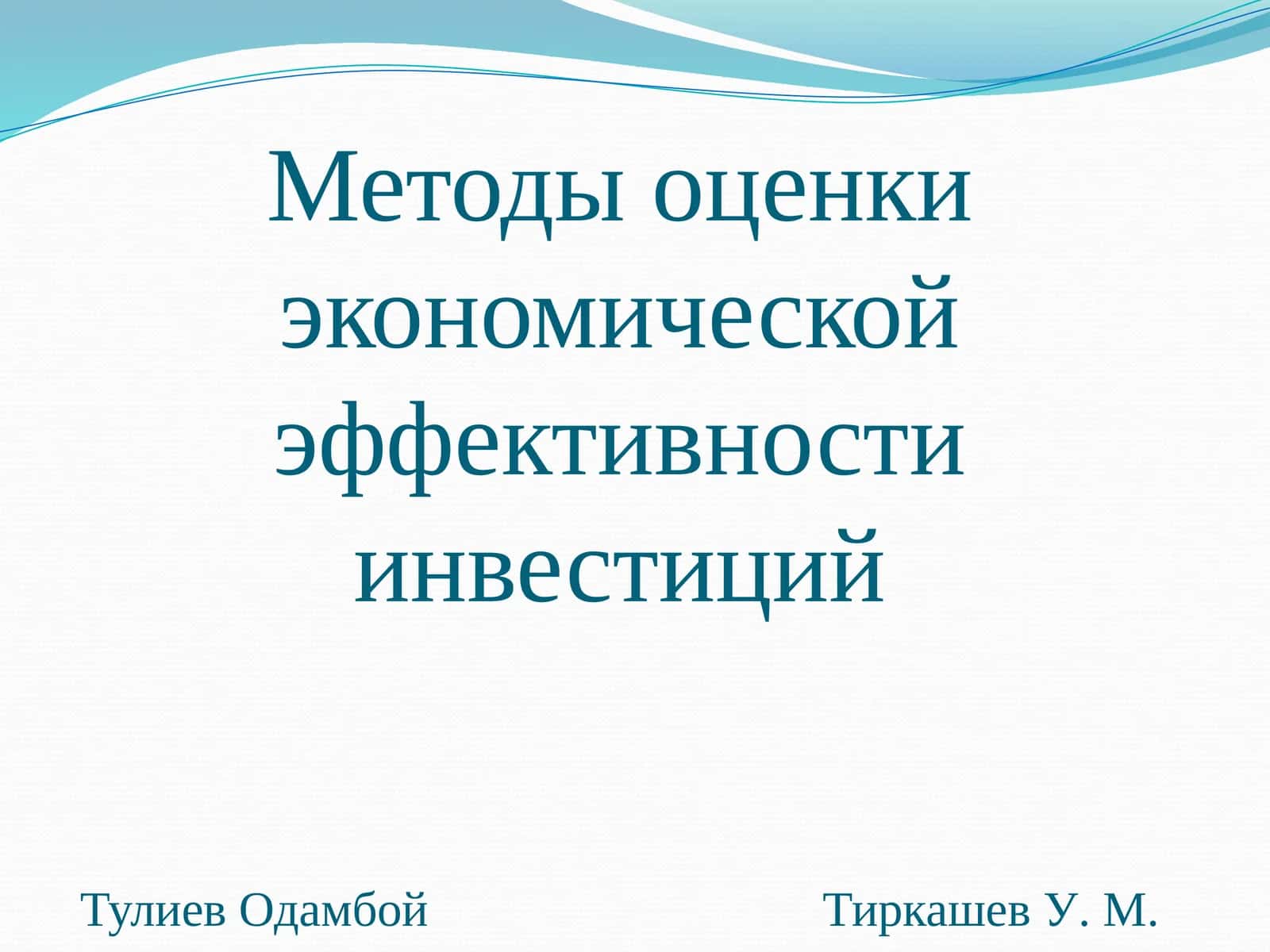 Методы оценки экономической эффективности инвестиций

Тулиев Одамбой

Тиркашев У. М.